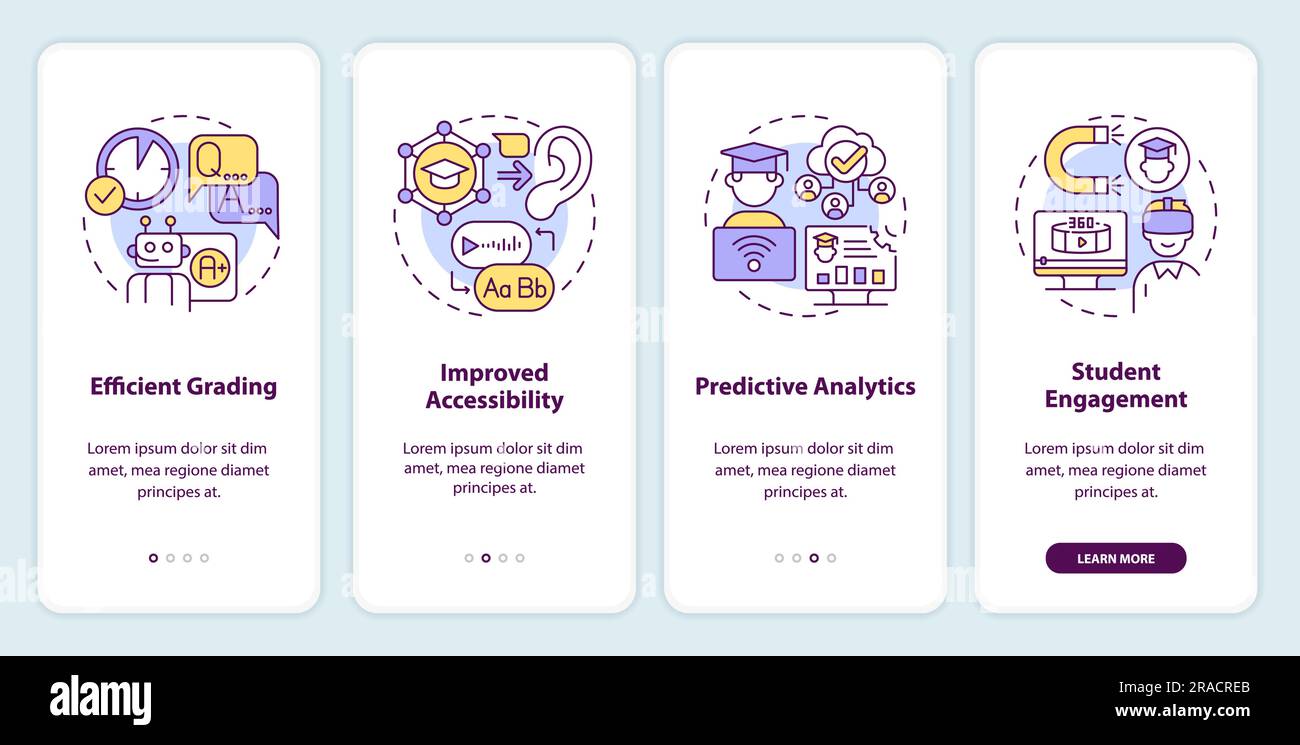 Q...
A...
A+

Efficient Grading

Lorem ipsum dolor sit dim amet, mea regione diamet principes at.

Aa Bb

Improved Accessibility

Lorem ipsum dolor sit dim amet, mea regione diamet principes at.

Predictive Analytics

Lorem ipsum dolor sit dim amet, mea regione diamet principes at.

360

Student Engagement

Lorem ipsum dolor sit dim amet, mea regione diamet principes at.

LEARN MORE

alamy

Image ID: 2RACREB
www.alamy.com